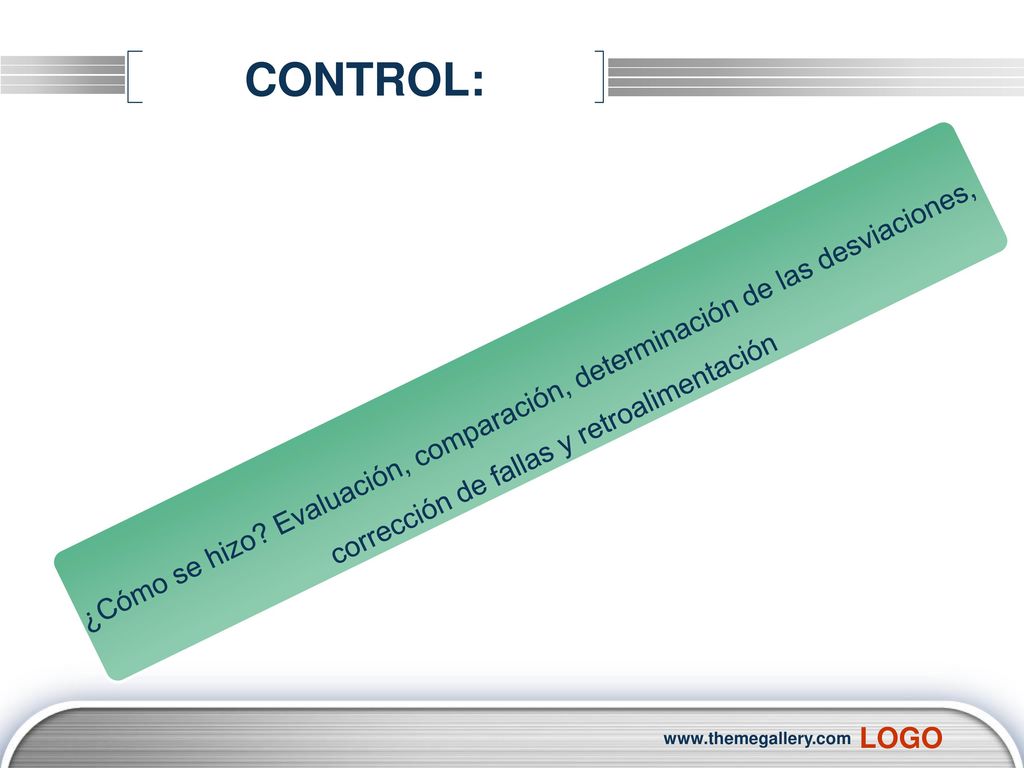 CONTROL:

¿Cómo se hizo? Evaluación, comparación, determinación de las desviaciones, corrección de fallas y retroalimentación

www.themegallery.com LOGO